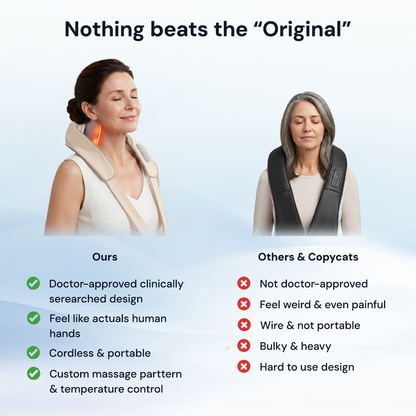 Nothing beats the “Original”

Ours

Doctor-approved clinically serearched design

Feel like actuals human hands

Cordless & portable

Custom massage parttern & temperature control

Others & Copycats

Not doctor-approved

Feel weird & even painful

Wire & not portable

Bulky & heavy

Hard to use design